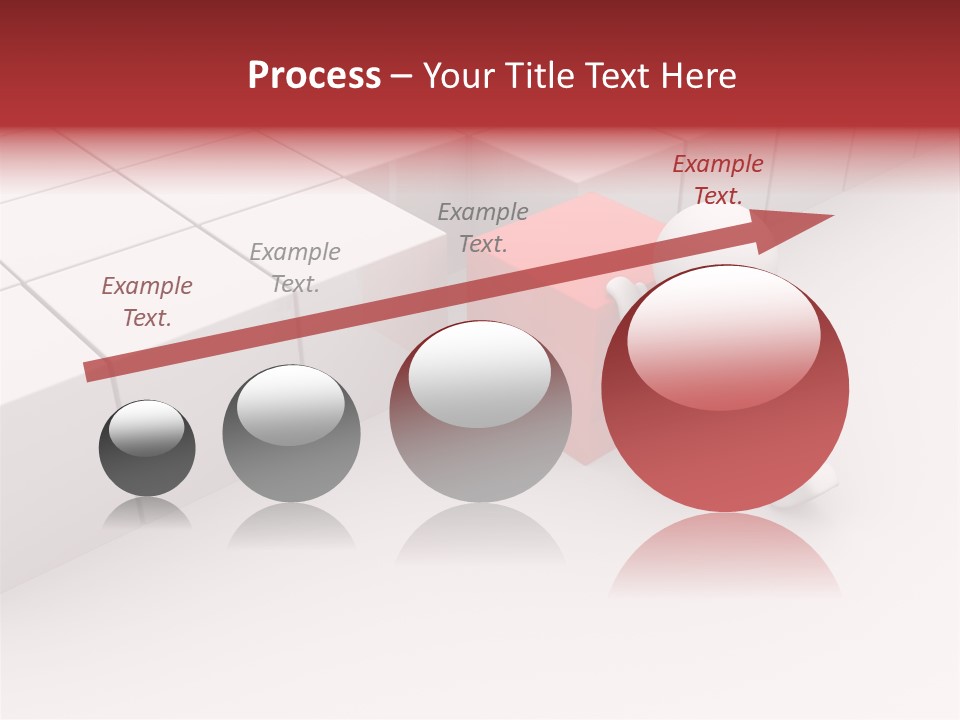 Process – Your Title Text Here

Example Text.

Example Text.

Example Text.

Example Text.